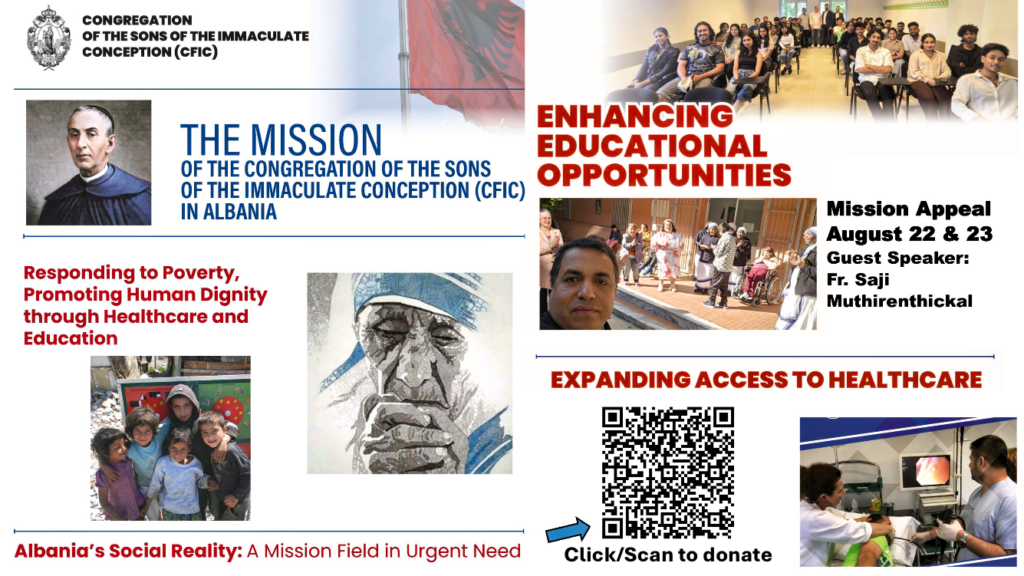 CONGREGATION OF THE SONS OF THE IMMACULATE CONCEPTION (CFIC)

THE MISSION OF THE CONGREGATION OF THE SONS OF THE IMMACULATE CONCEPTION (CFIC) IN ALBANIA

Responding to Poverty, Promoting Human Dignity through Healthcare and Education

Albania's Social Reality: A Mission Field in Urgent Need

ENHANCING EDUCATIONAL OPPORTUNITIES

Mission Appeal
August 22 & 23
Guest Speaker:
Fr. Saji Muthirenthickal

EXPANDING ACCESS TO HEALTHCARE

Click/Scan to donate